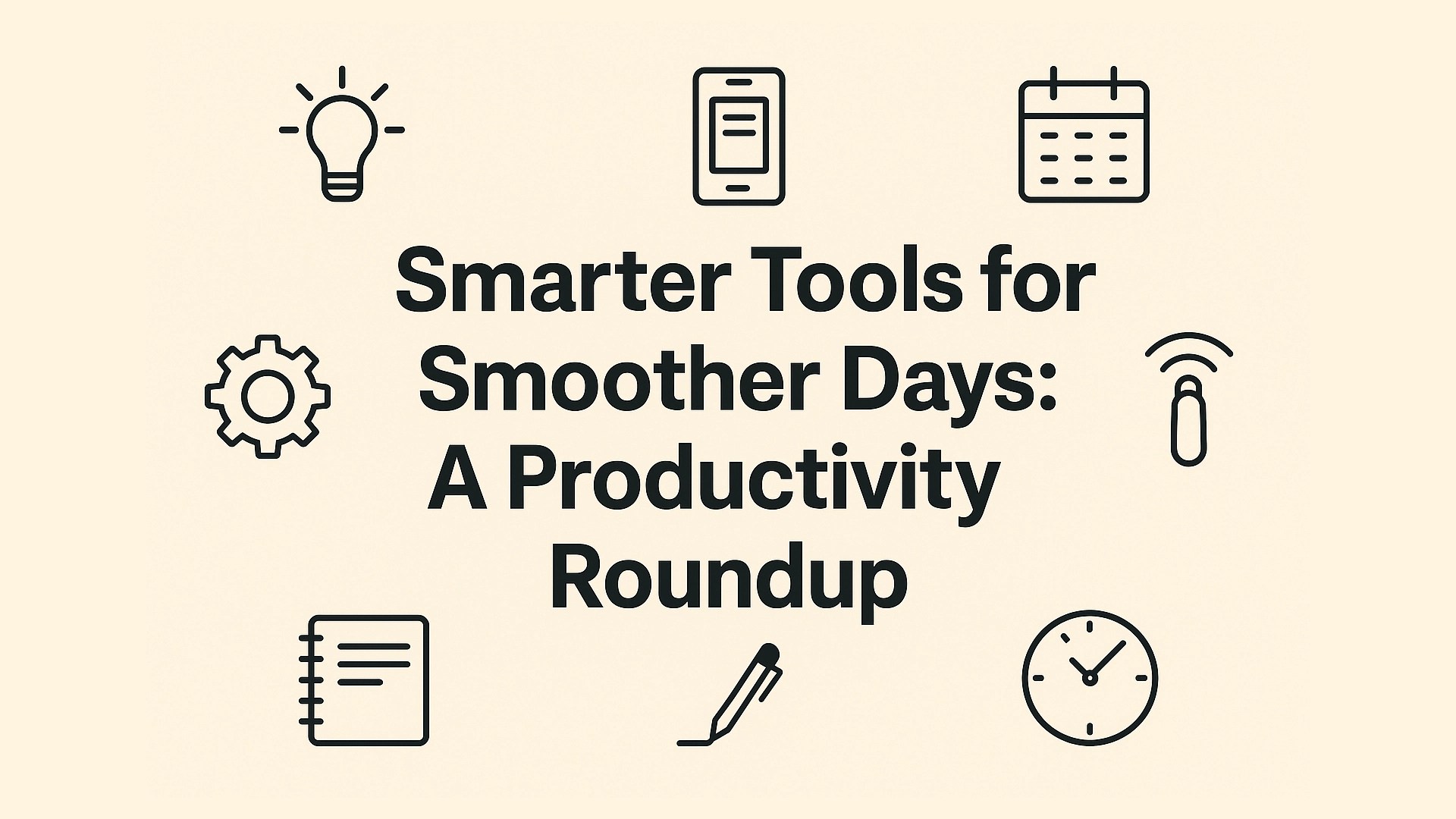 Smarter Tools for Smoother Days: A Productivity Roundup